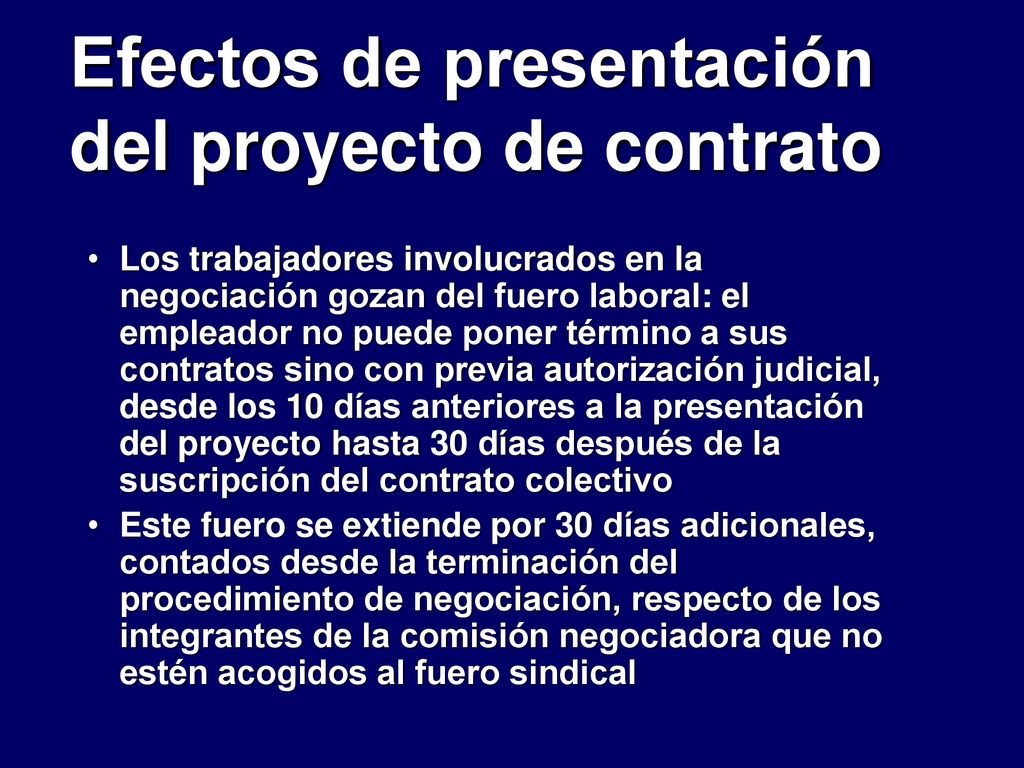 Efectos de presentación del proyecto de contrato

• Los trabajadores involucrados en la negociación gozan del fuero laboral: el empleador no puede poner término a sus contratos sino con previa autorización judicial, desde los 10 días anteriores a la presentación del proyecto hasta 30 días después de la suscripción del contrato colectivo

• Este fuero se extiende por 30 días adicionales, contados desde la terminación del procedimiento de negociación, respecto de los integrantes de la comisión negociadora que no estén acogidos al fuero sindical